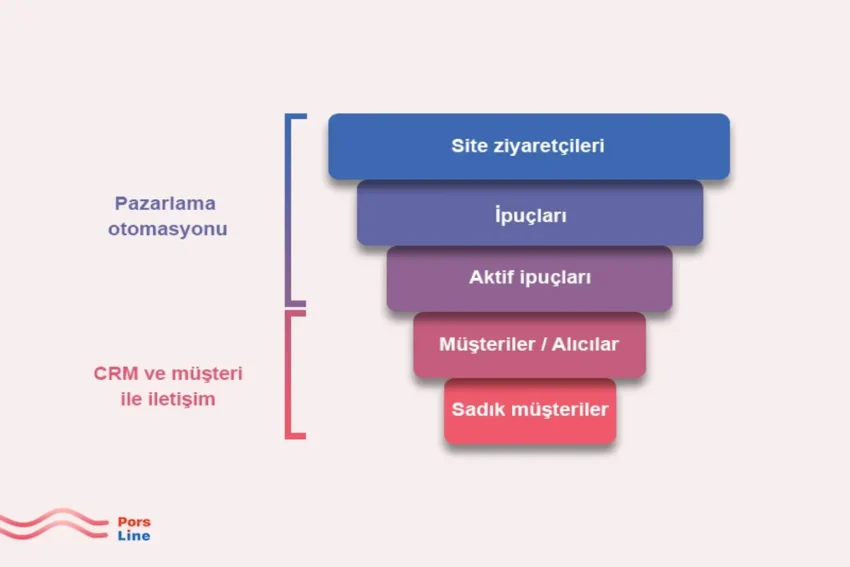 Pazarlama otomasyonu

CRM ve müşteri ile iletişim

Site ziyaretçileri

İpuçları

Aktif ipuçları

Müşteriler / Alıcılar

Sadık müşteriler

Pors Line